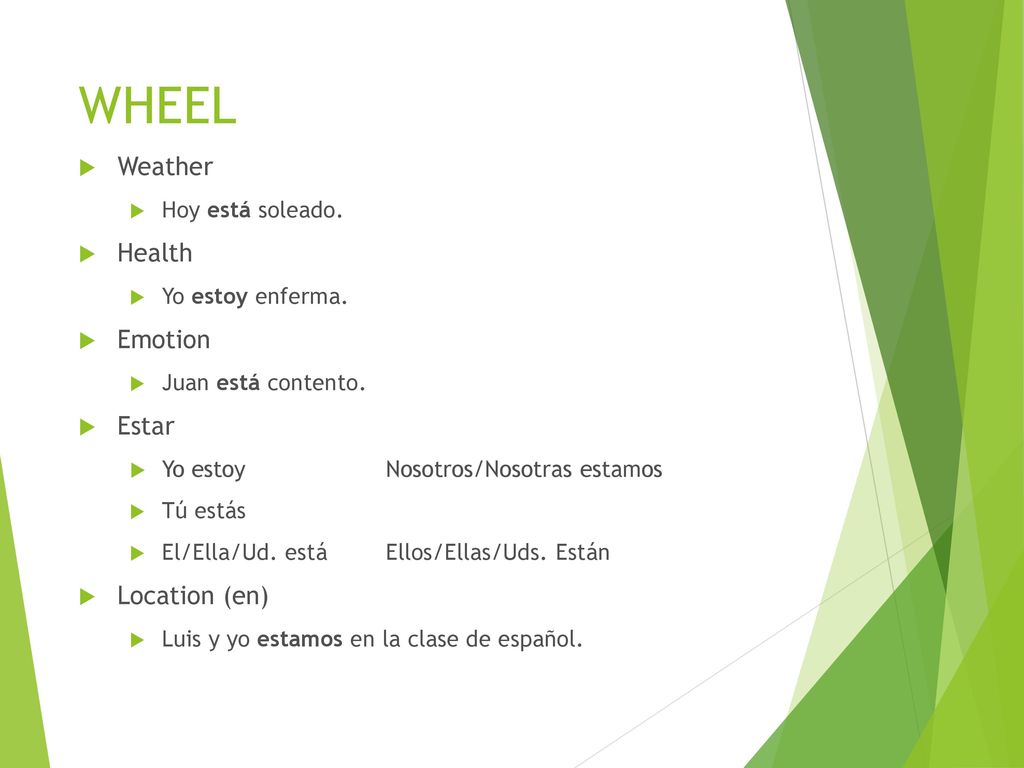 WHEEL

Weather

Hoy está soleado.

Health

Yo estoy enferma.

Emotion

Juan está contento.

Estar

Yo estoy Nosotros/Nosotras estamos

Tú estás

El/Ella/Ud. está Ellos/Ellas/Uds. Están

Location (en)

Luis y yo estamos en la clase de español.